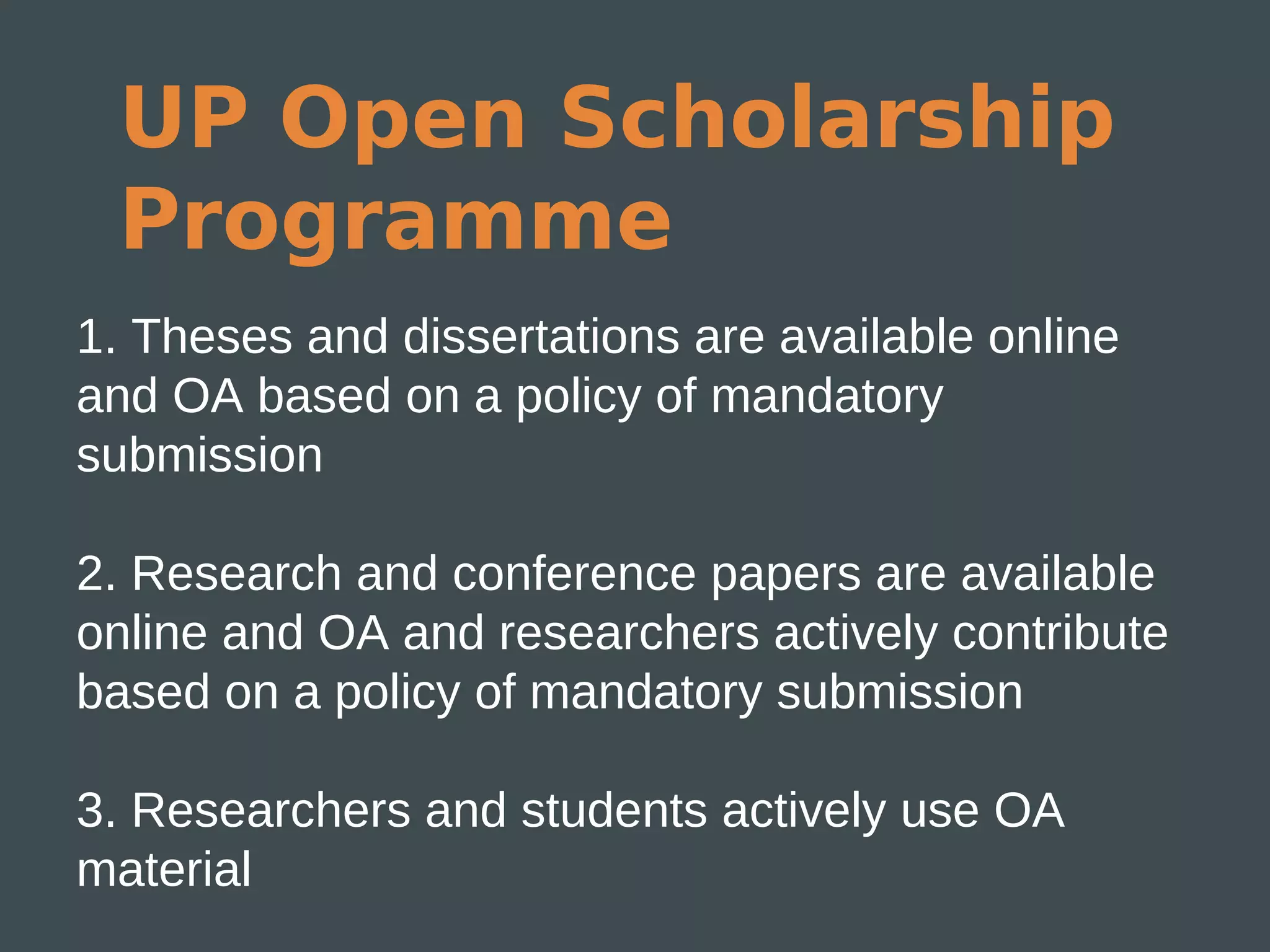 UP Open Scholarship Programme

1. Theses and dissertations are available online and OA based on a policy of mandatory submission

2. Research and conference papers are available online and OA and researchers actively contribute based on a policy of mandatory submission

3. Researchers and students actively use OA material